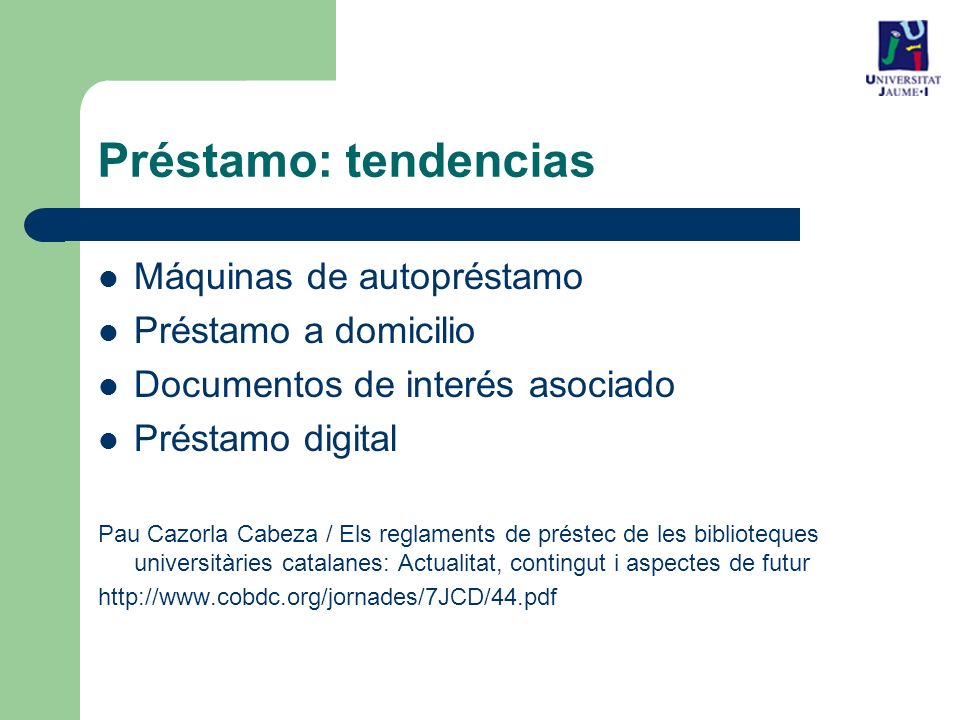 UNIVERSITAT JAUME·I

Préstamo: tendencias

- Máquinas de autopréstamo
- Préstamo a domicilio
- Documentos de interés asociado
- Préstamo digital

Pau Cazorla Cabeza / Els reglaments de préstec de les biblioteques universitàries catalanes: Actualitat, contingut i aspectes de futur

http://www.cobdc.org/jornades/7JCD/44.pdf